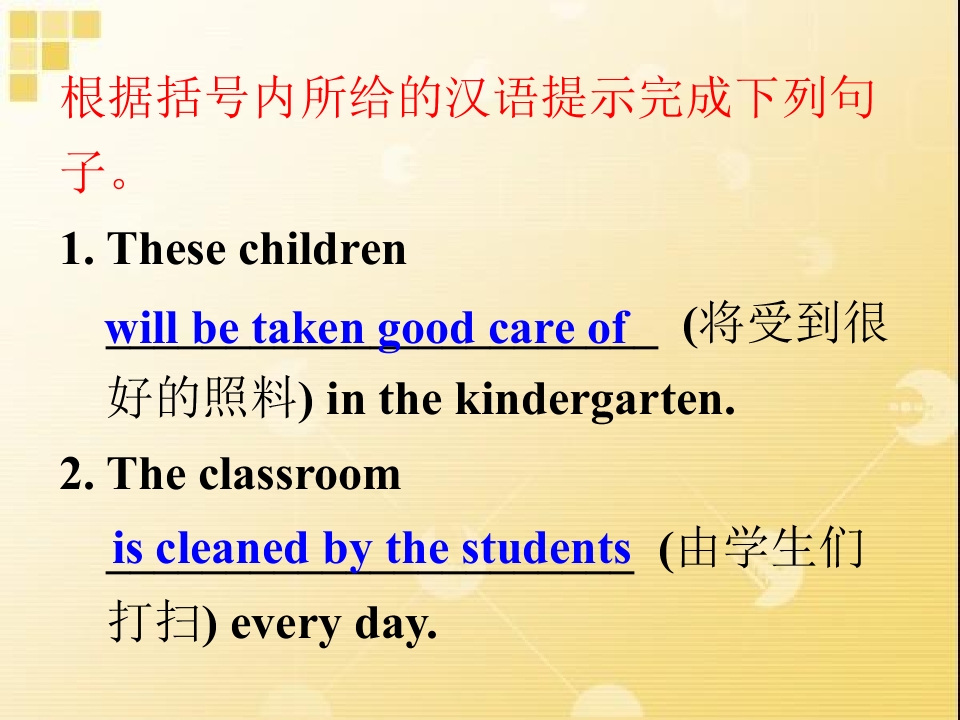 根据括号内所给的汉语提示完成下列句子。

1. These children will be taken good care of (将受到很好的照料) in the kindergarten.

2. The classroom is cleaned by the students (由学生们打扫) every day.